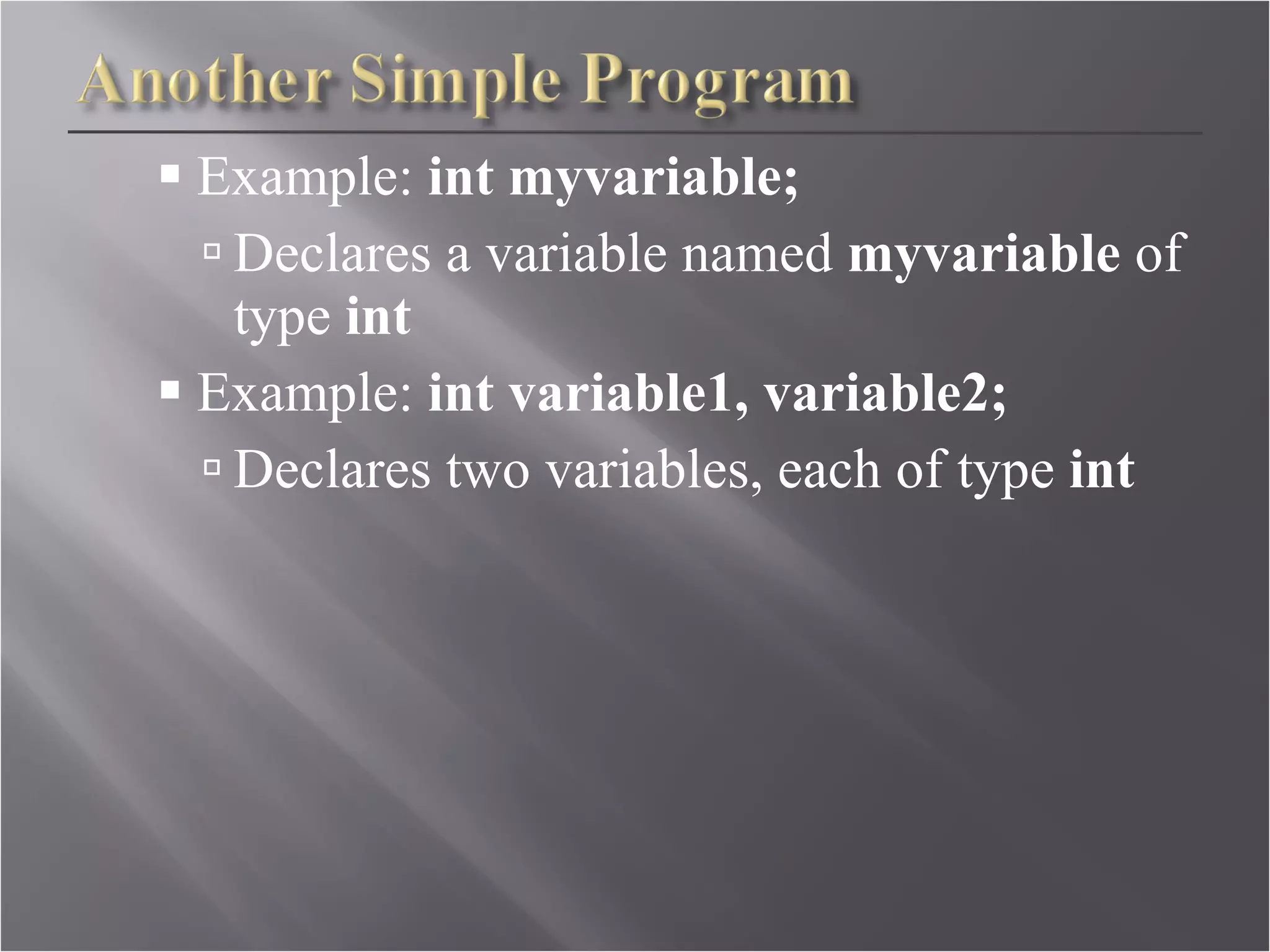 Another Simple Program

▪ Example: int myvariable;

▫ Declares a variable named myvariable of type int

▪ Example: int variable1, variable2;

▫ Declares two variables, each of type int